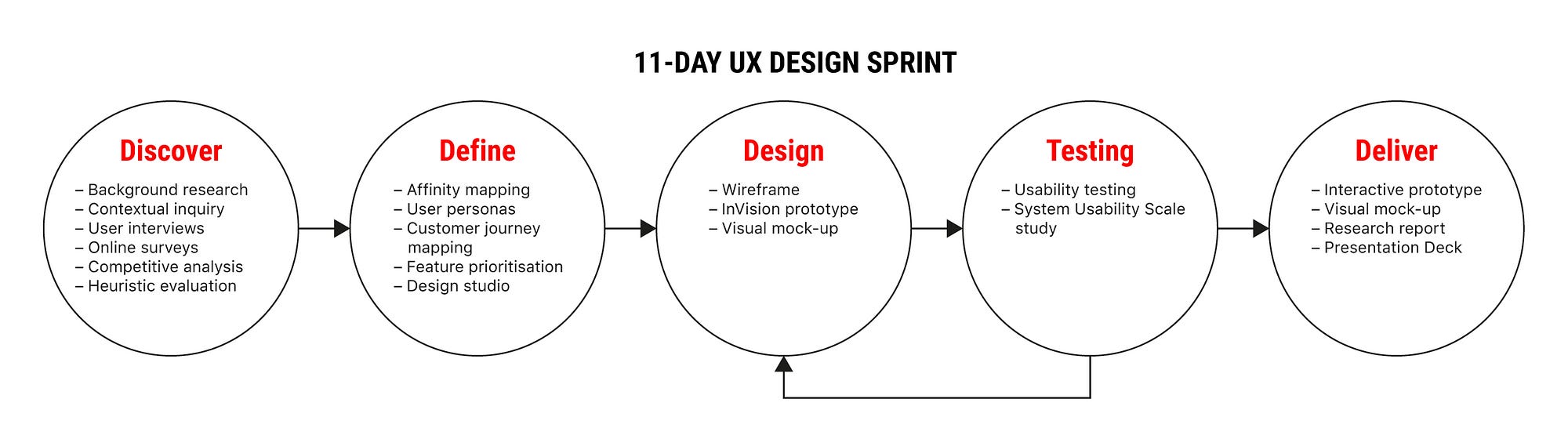 11-DAY UX DESIGN SPRINT

Discover
– Background research
– Contextual inquiry
– User interviews
– Online surveys
– Competitive analysis
– Heuristic evaluation

Define
– Affinity mapping
– User personas
– Customer journey mapping
– Feature prioritisation
– Design studio

Design
– Wireframe
– InVision prototype
– Visual mock-up

Testing
– Usability testing
– System Usability Scale study

Deliver
– Interactive prototype
– Visual mock-up
– Research report
– Presentation Deck